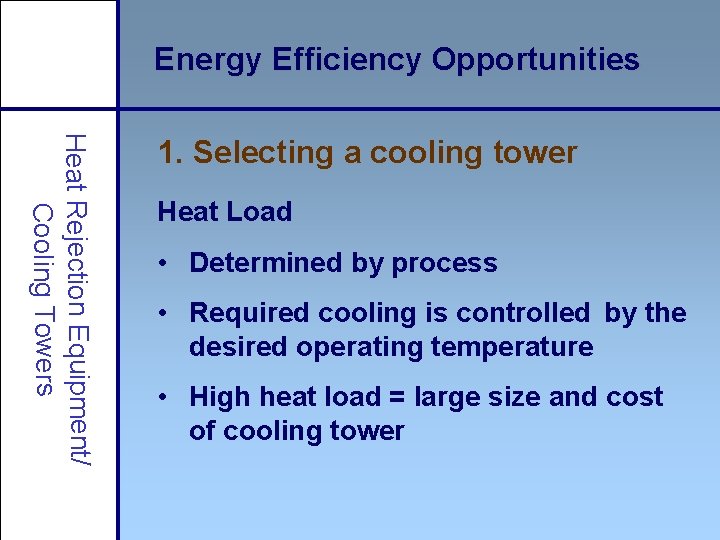 Energy Efficiency Opportunities

Heat Rejection Equipment/ Cooling Towers

1. Selecting a cooling tower

Heat Load

• Determined by process

• Required cooling is controlled by the desired operating temperature

• High heat load = large size and cost of cooling tower